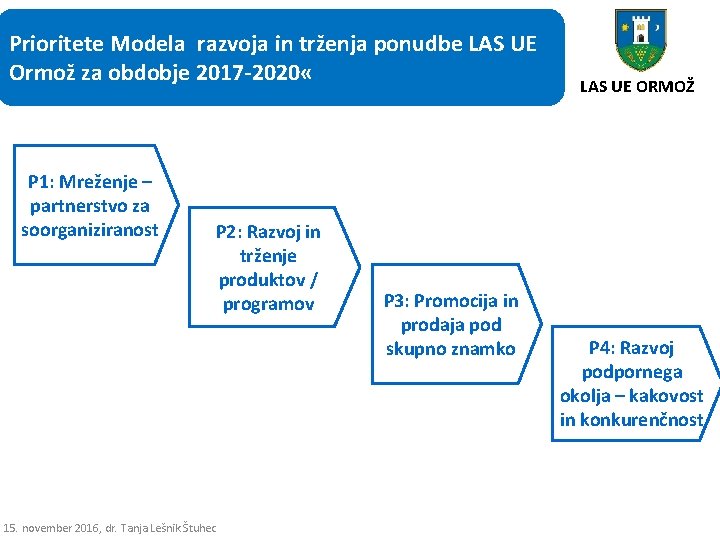 Prioritete Modela razvoja in trženja ponudbe LAS UE Ormož za obdobje 2017-2020«

LAS UE ORMOŽ

P1: Mreženje – partnerstvo za soorganiziranost

P2: Razvoj in trženje produktov / programov

P3: Promocija in prodaja pod skupno znamko

P4: Razvoj podpornega okolja – kakovost in konkurenčnost

15. november 2016, dr. Tanja Lešnik Štuhec